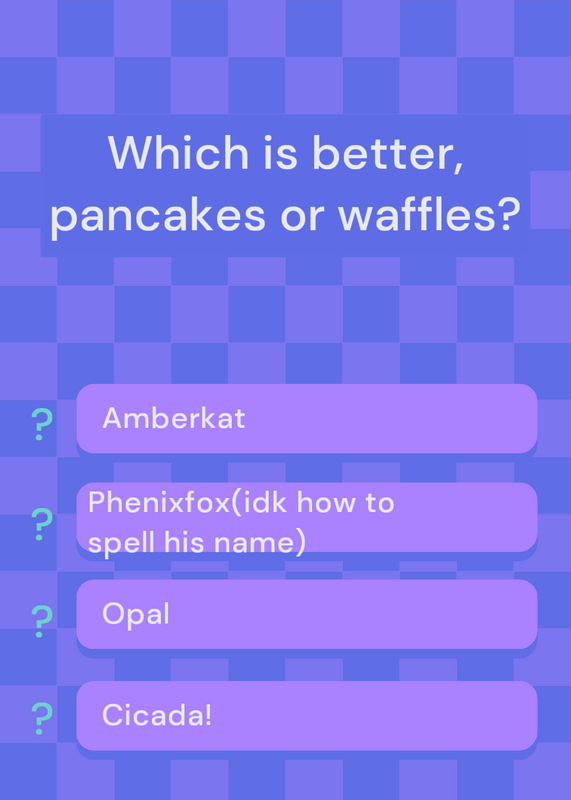 Which is better, pancakes or waffles?

? Amberkat

? Phenixfox(idk how to spell his name)

? Opal

? Cicada!